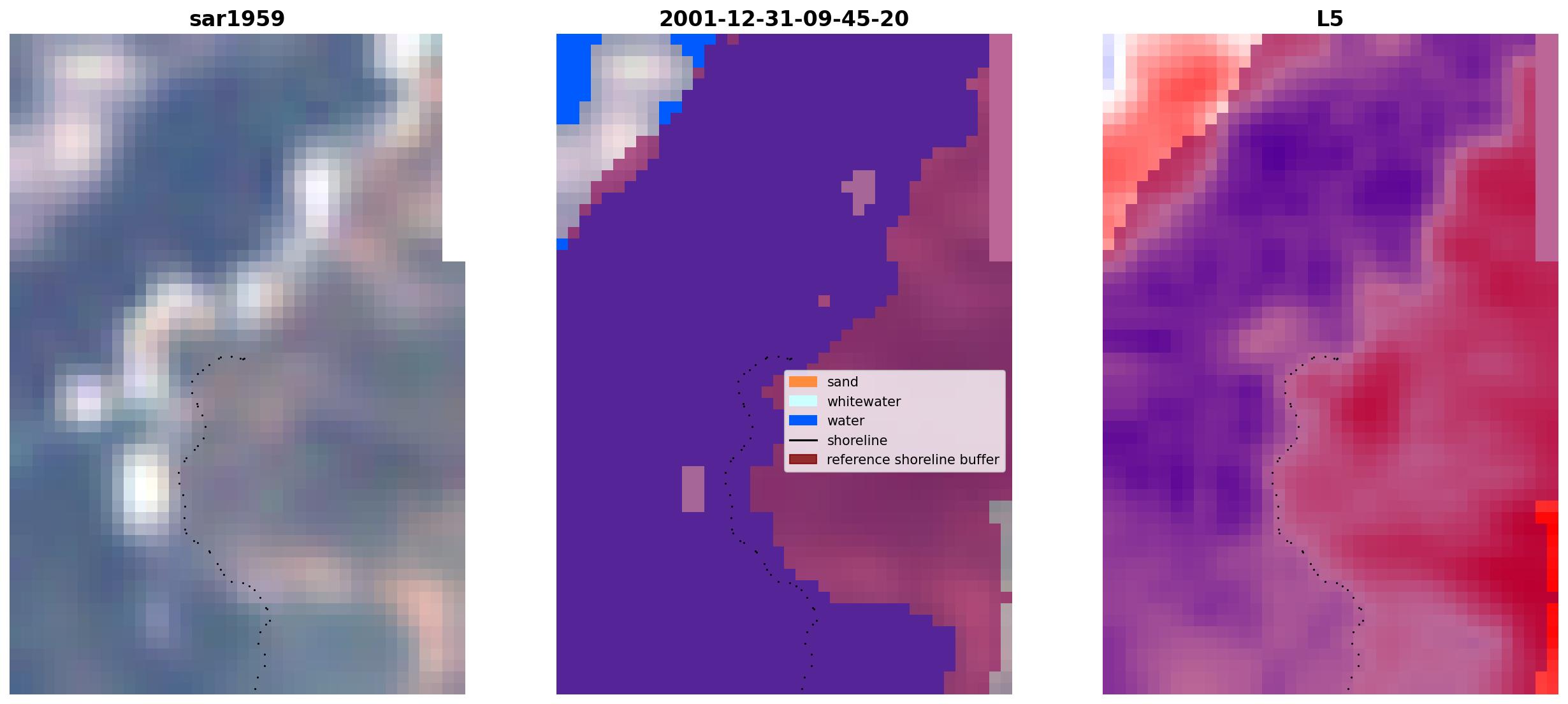 sar1959

2001-12-31-09-45-20

sand
whitewater
water
shoreline
reference shoreline buffer

L5